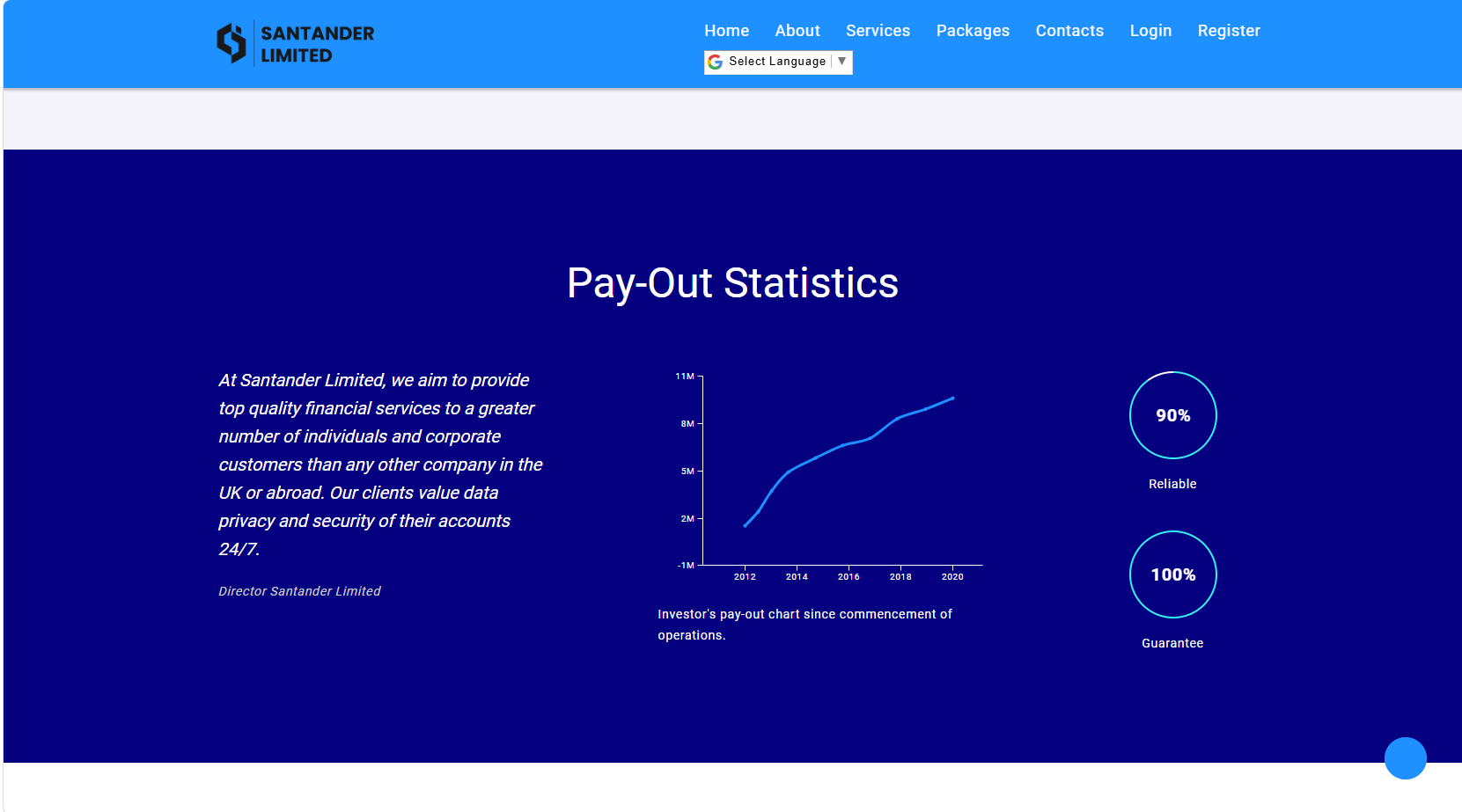 SANTANDER LIMITED

Home About Services Packages Contacts Login Register

Select Language ▼

Pay-Out Statistics

At Santander Limited, we aim to provide top quality financial services to a greater number of individuals and corporate customers than any other company in the UK or abroad. Our clients value data privacy and security of their accounts 24/7.

Director Santander Limited

11M
8M
5M
2M
-1M
2012 2014 2016 2018 2020

Investor's pay-out chart since commencement of operations.

90%
Reliable

100%
Guarantee